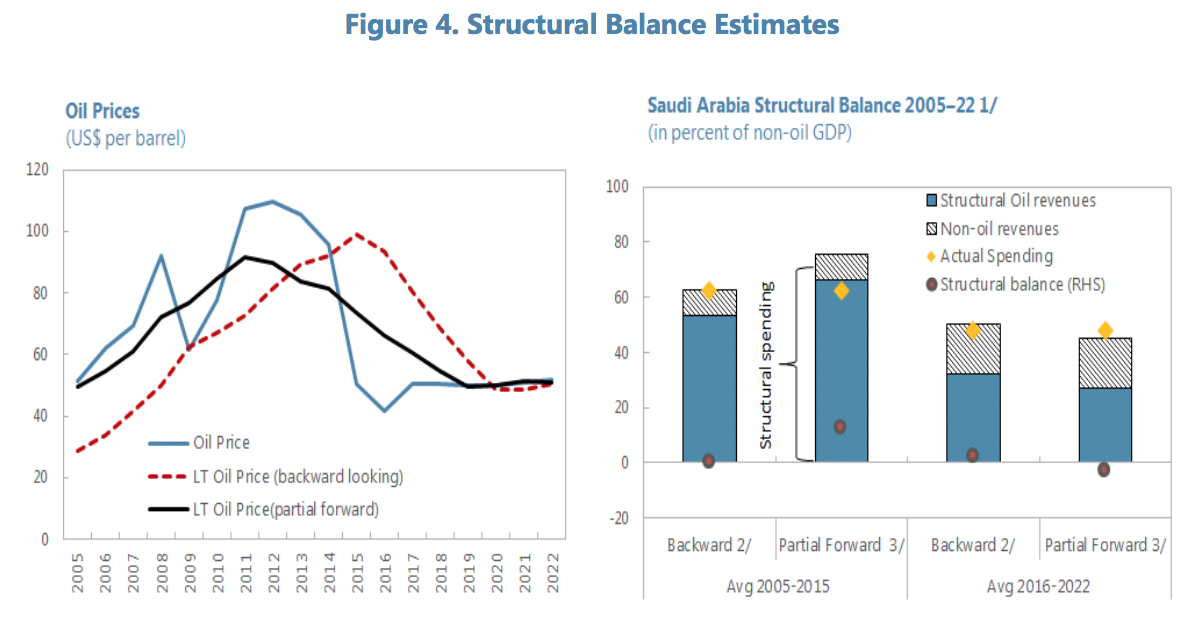 Figure 4. Structural Balance Estimates

Oil Prices
(US$ per barrel)

120
100
80
60
40
20
0

Oil Price
LT Oil Price (backward looking)
LT Oil Price(partial forward)

2005
2006
2007
2008
2009
2010
2011
2012
2013
2014
2015
2016
2017
2018
2019
2020
2021
2022

Saudi Arabia Structural Balance 2005–22 1/
(in percent of non-oil GDP)

100
80
60
40
20
0
-20

Structural Oil revenues
Non-oil revenues
Actual Spending
Structural balance (RHS)

Structural spending

Backward 2/
Partial Forward 3/
Backward 2/
Partial Forward 3/
Avg 2005-2015
Avg 2016-2022